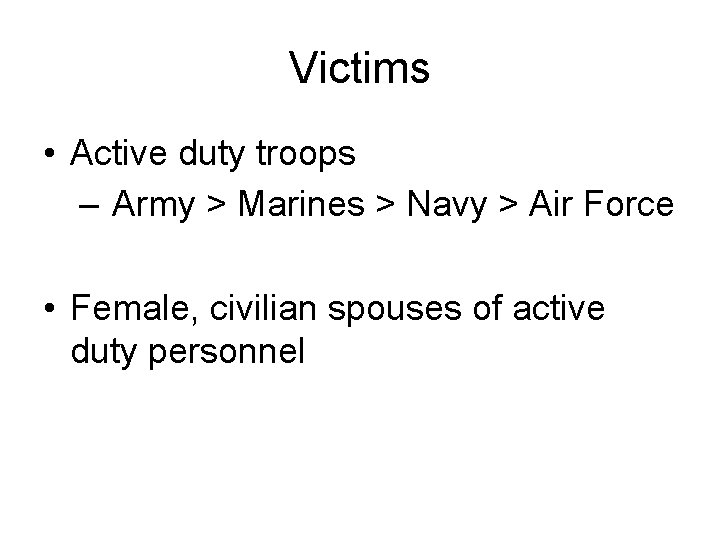 Victims

• Active duty troops
– Army > Marines > Navy > Air Force

• Female, civilian spouses of active duty personnel